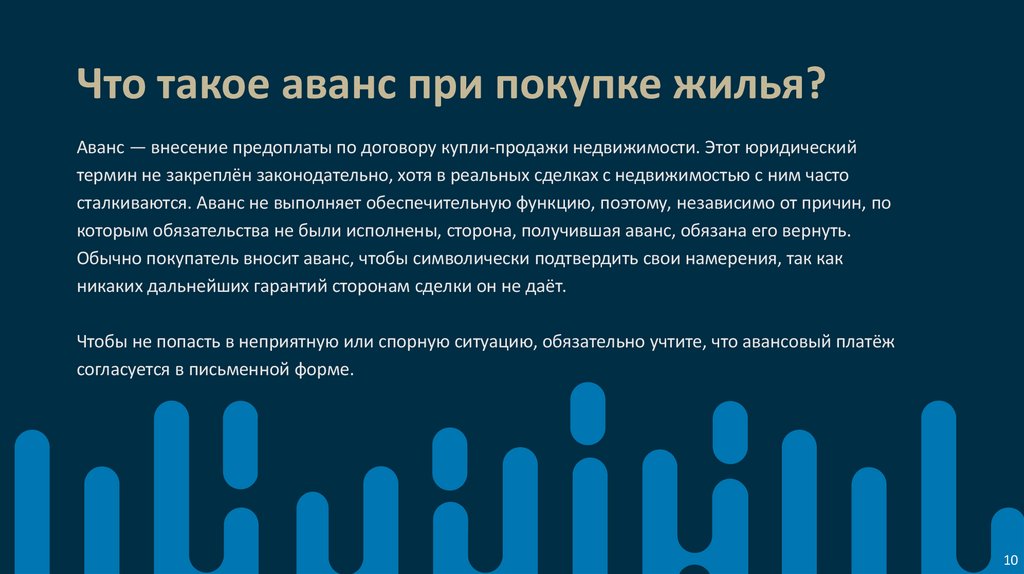 Что такое аванс при покупке жилья?

Аванс — внесение предоплаты по договору купли-продажи недвижимости. Этот юридический термин не закреплён законодательно, хотя в реальных сделках с недвижимостью с ним часто сталкиваются. Аванс не выполняет обеспечительную функцию, поэтому, независимо от причин, по которым обязательства не были исполнены, сторона, получившая аванс, обязана его вернуть. Обычно покупатель вносит аванс, чтобы символически подтвердить свои намерения, так как никаких дальнейших гарантий сторонам сделки он не даёт.

Чтобы не попасть в неприятную или спорную ситуацию, обязательно учтите, что авансовый платёж согласуется в письменной форме.

10